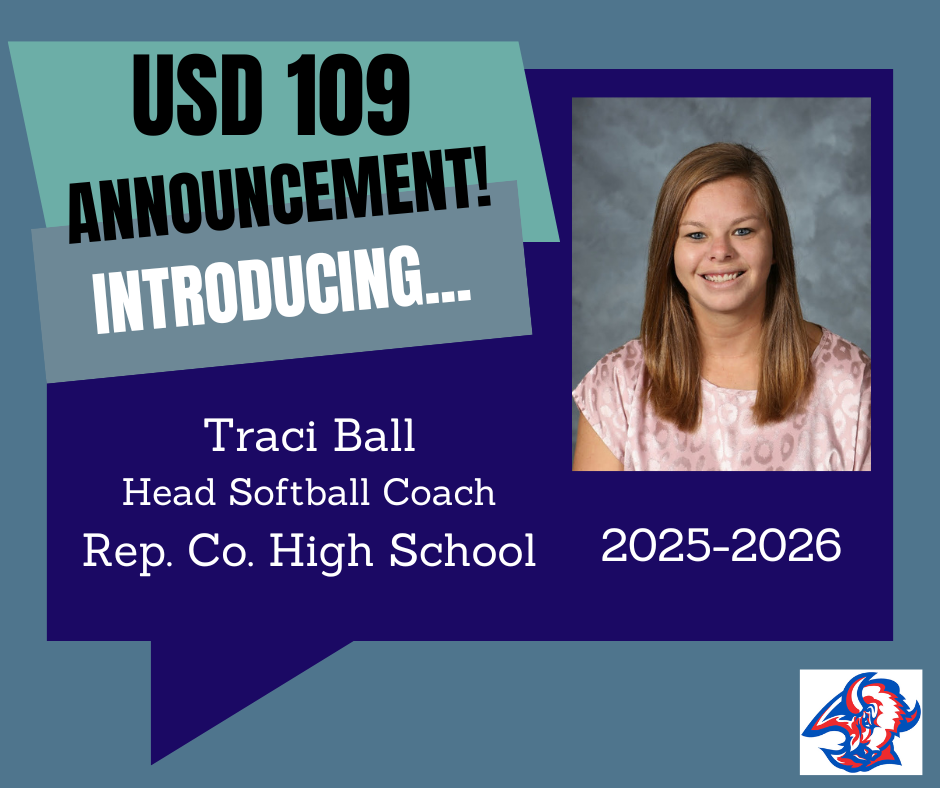 USD 109
ANNOUNCEMENT!
INTRODUCING...

Traci Ball
Head Softball Coach
Rep. Co. High School

2025-2026